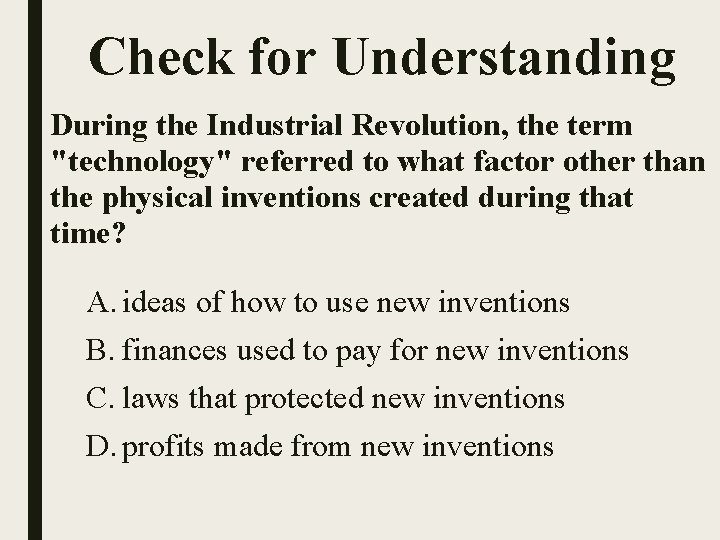 Check for Understanding

During the Industrial Revolution, the term "technology" referred to what factor other than the physical inventions created during that time?

A. ideas of how to use new inventions
B. finances used to pay for new inventions
C. laws that protected new inventions
D. profits made from new inventions